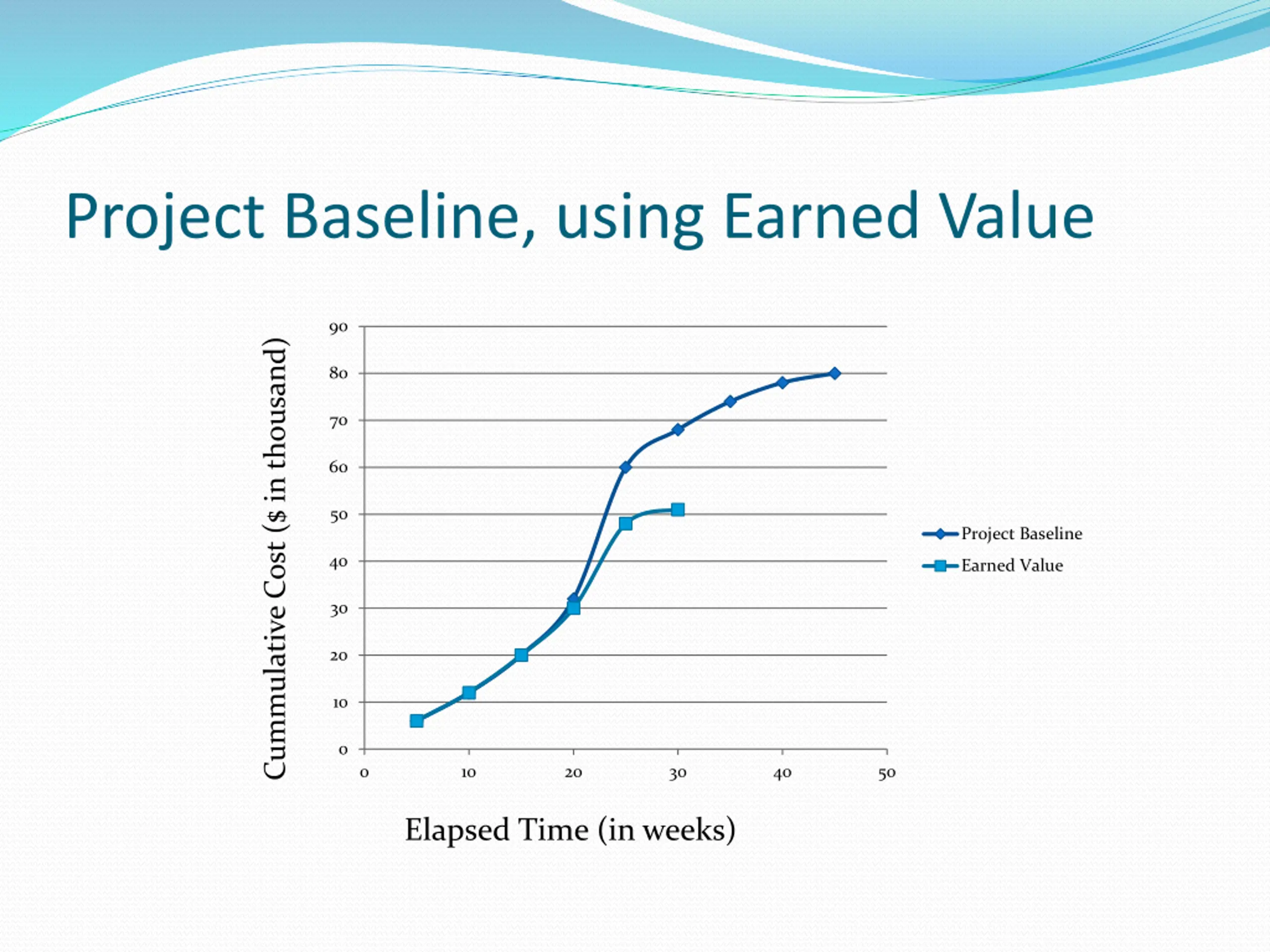 Project Baseline, using Earned Value

Cummulative Cost ($ in thousand)

90
80
70
60
50
40
30
20
10
0

0
10
20
30
40
50

Elapsed Time (in weeks)

Project Baseline
Earned Value